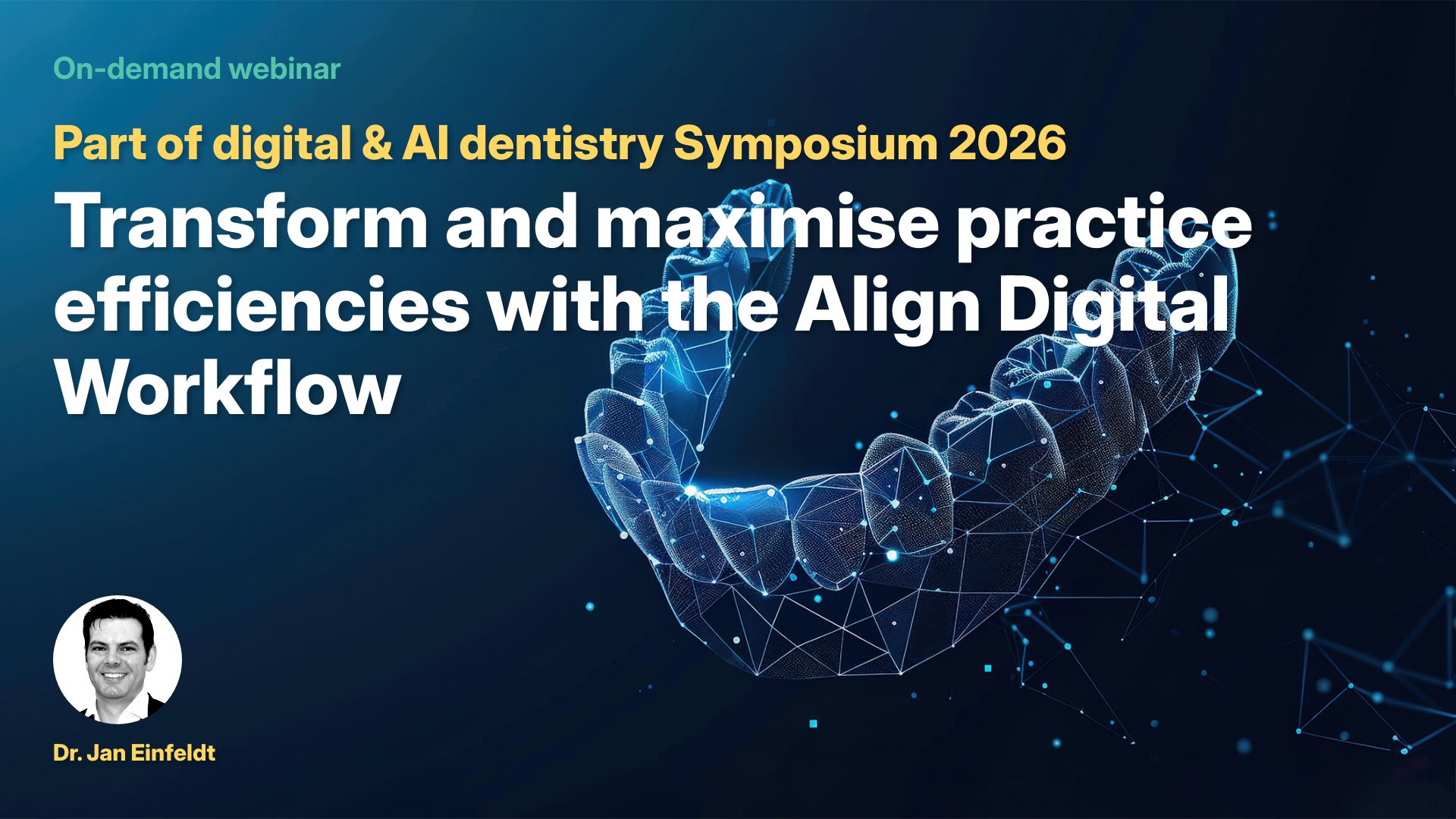 On-demand webinar

Part of digital & AI dentistry Symposium 2026

Transform and maximise practice efficiencies with the Align Digital Workflow

Dr. Jan Einfeldt